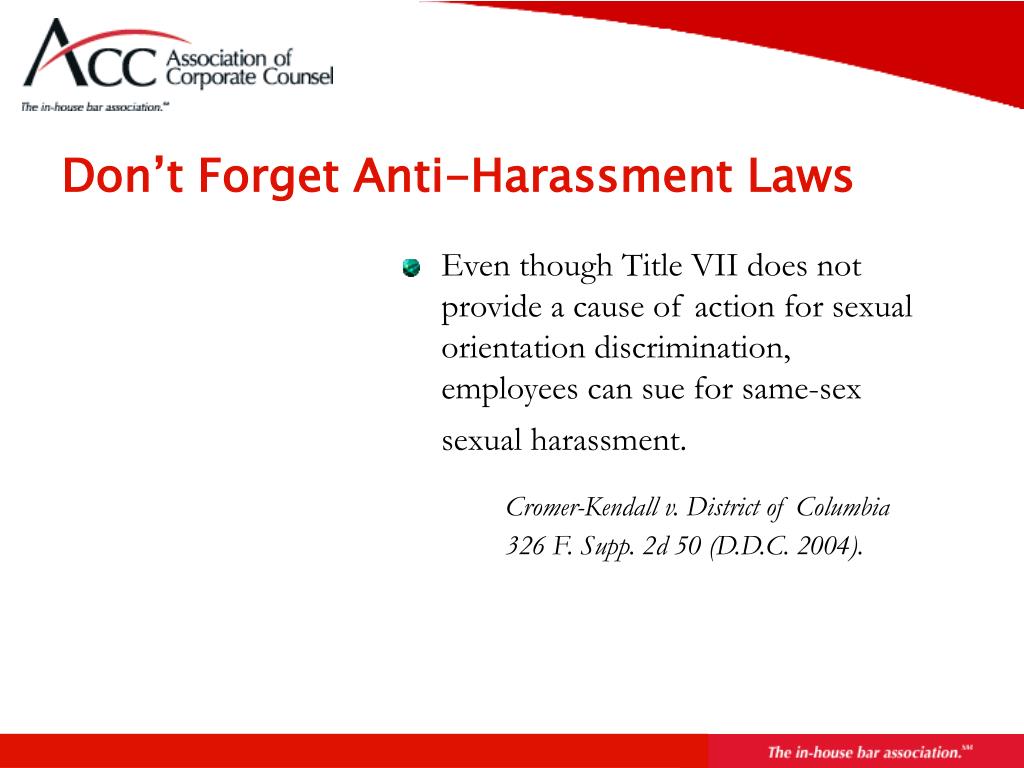 ACC Association of Corporate Counsel
The in-house bar association.℠

Don't Forget Anti-Harassment Laws

Even though Title VII does not provide a cause of action for sexual orientation discrimination, employees can sue for same-sex sexual harassment.

Cromer-Kendall v. District of Columbia 326 F. Supp. 2d 50 (D.D.C. 2004).

The in-house bar association.℠